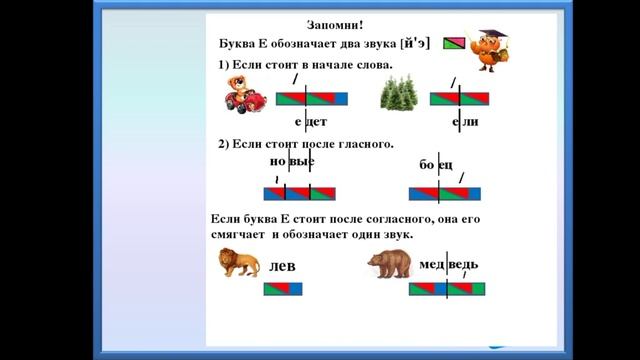 Запомни!

Буква Е обозначает два звука [й'э]

1) Если стоит в начале слова.

е дет

е ли

2) Если стоит после гласного.

но вые

бо ец

Если буква Е стоит после согласного, она его смягчает и обозначает один звук.

лев

мед ведь